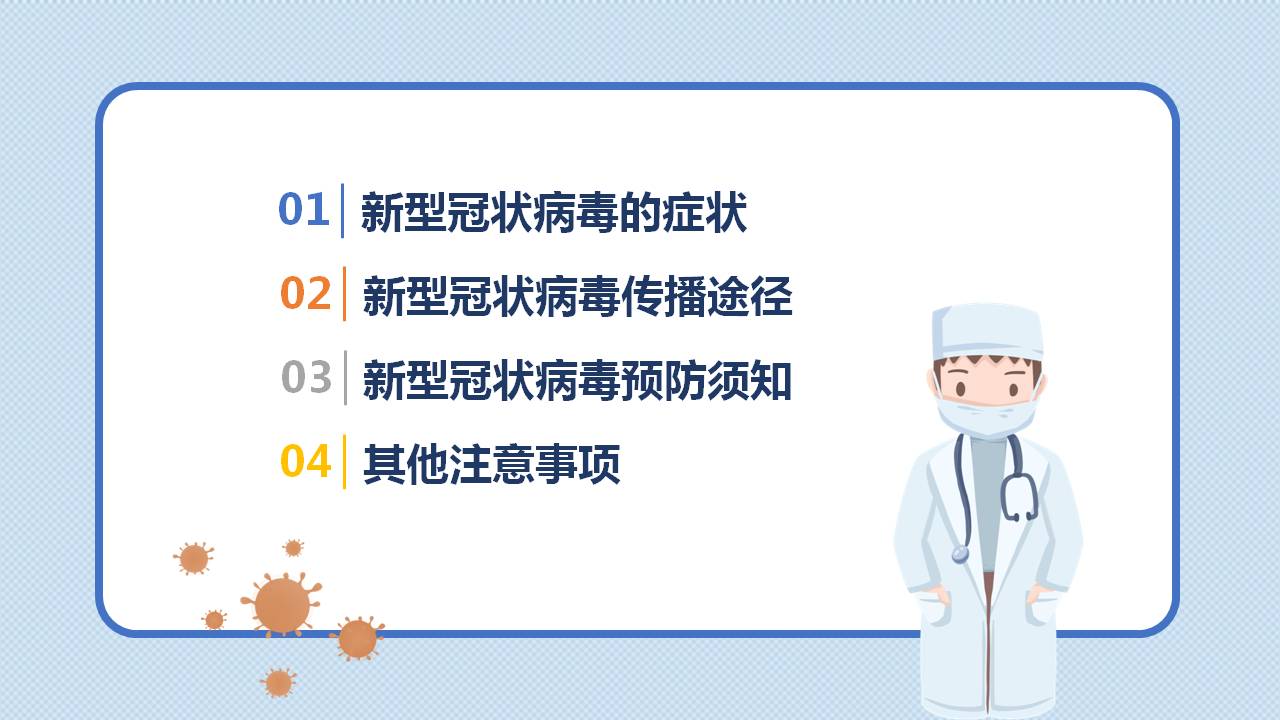 01 新型冠状病毒的症状

02 新型冠状病毒传播途径

03 新型冠状病毒预防须知

04 其他注意事项